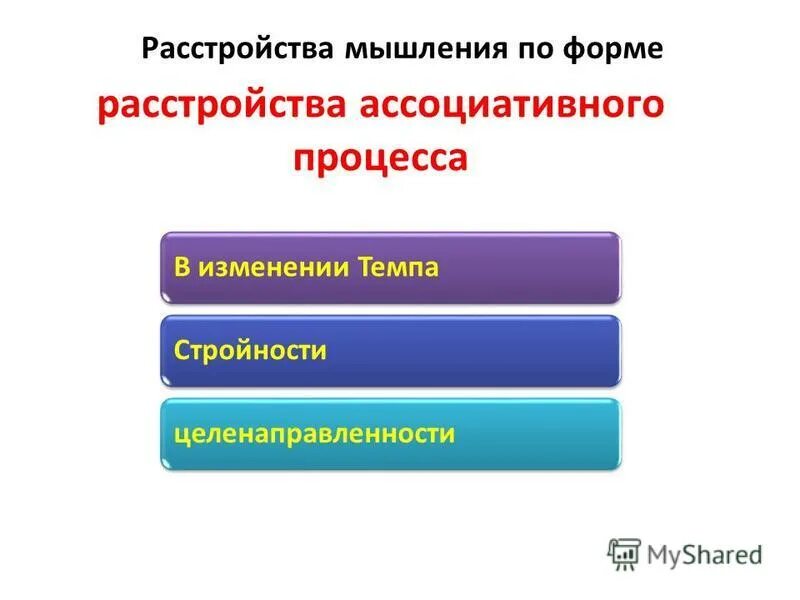 Расстройства мышления по форме

расстройства ассоциативного процесса

В изменении Темпа

Стройности

целенаправленности

MyShared